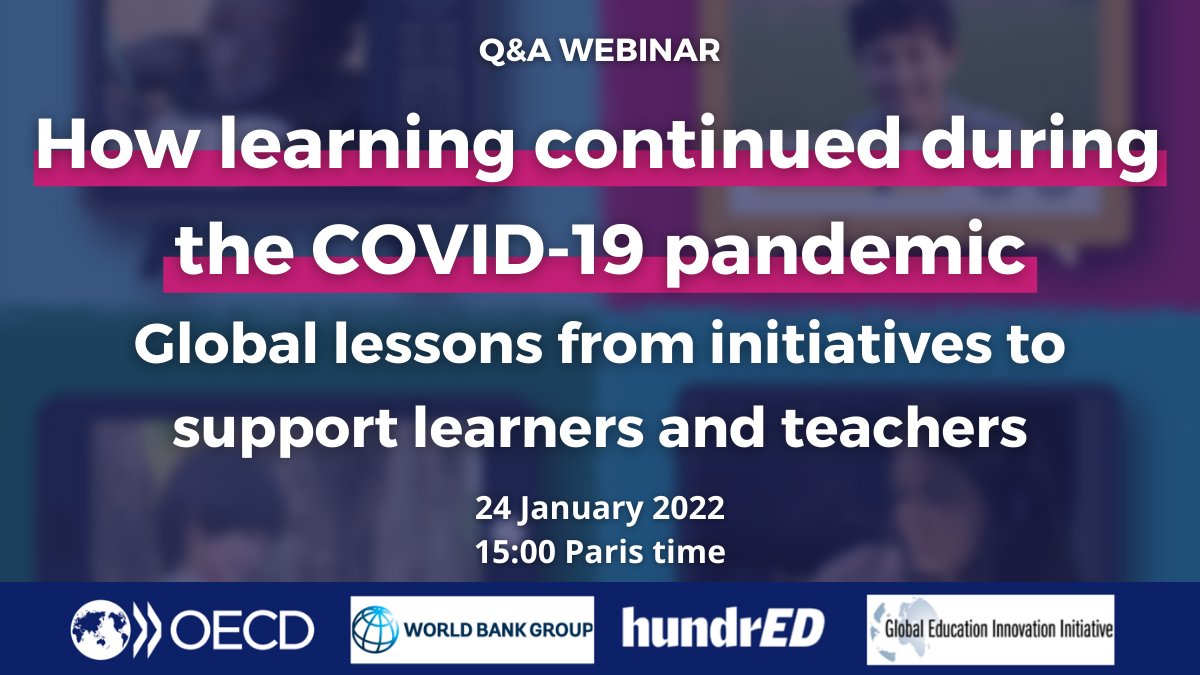 Q&A WEBINAR

How learning continued during the COVID-19 pandemic

Global lessons from initiatives to support learners and teachers

24 January 2022
15:00 Paris time

OECD

WORLD BANK GROUP

hundrED

Global Education Innovation Initiative